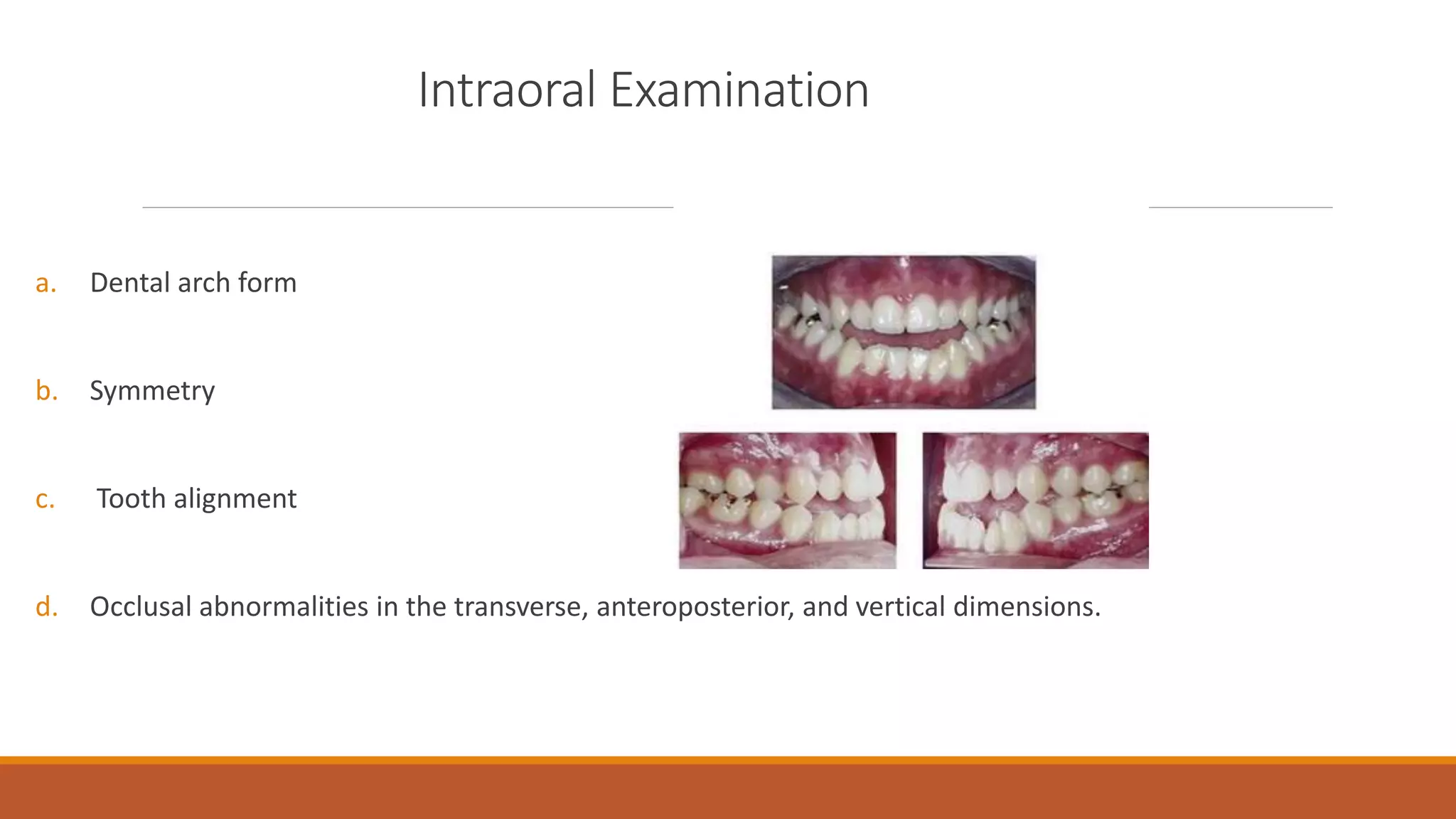 Intraoral Examination

a. Dental arch form

b. Symmetry

c. Tooth alignment

d. Occlusal abnormalities in the transverse, anteroposterior, and vertical dimensions.